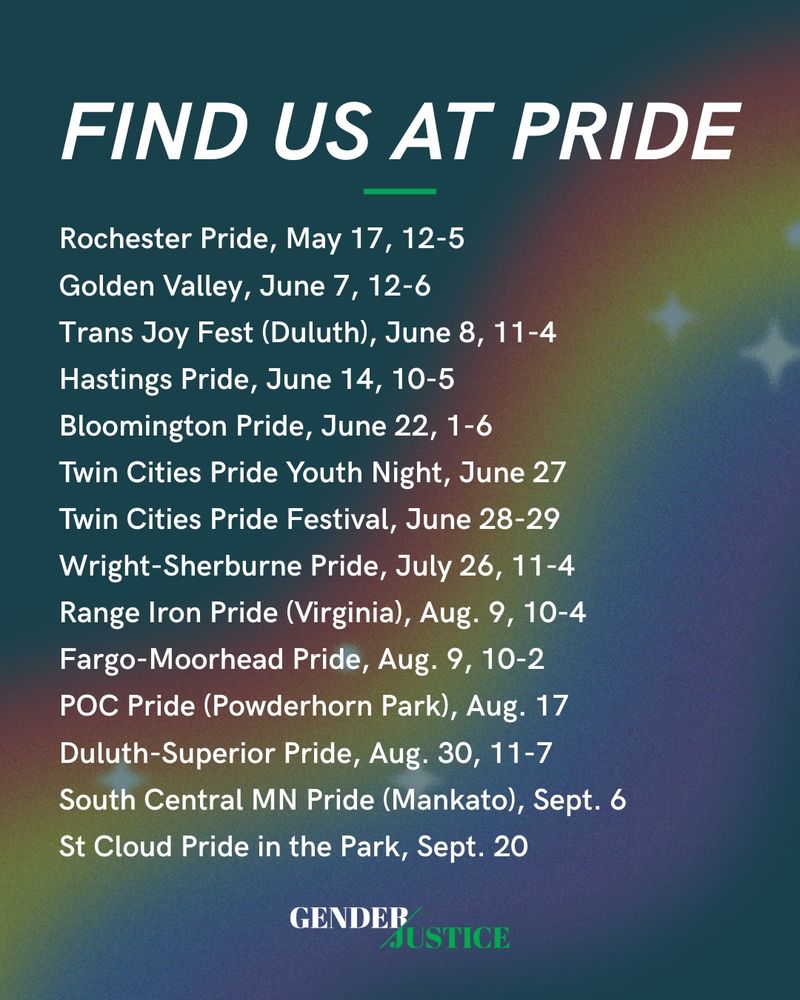 FIND US AT PRIDE

Rochester Pride, May 17, 12-5
Golden Valley, June 7, 12-6
Trans Joy Fest (Duluth), June 8, 11-4
Hastings Pride, June 14, 10-5
Bloomington Pride, June 22, 1-6
Twin Cities Pride Youth Night, June 27
Twin Cities Pride Festival, June 28-29
Wright-Sherburne Pride, July 26, 11-4
Range Iron Pride (Virginia), Aug. 9, 10-4
Fargo-Moorhead Pride, Aug. 9, 10-2
POC Pride (Powderhorn Park), Aug. 17
Duluth-Superior Pride, Aug. 30, 11-7
South Central MN Pride (Mankato), Sept. 6
St Cloud Pride in the Park, Sept. 20

GENDER JUSTICE